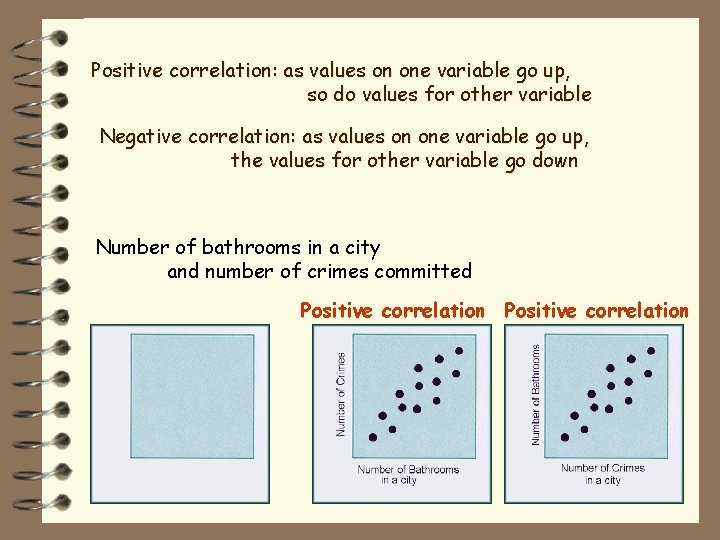 Positive correlation: as values on one variable go up, so do values for other variable

Negative correlation: as values on one variable go up, the values for other variable go down

Number of bathrooms in a city and number of crimes committed

Positive correlation

Number of Crimes

Number of Bathrooms in a city

Positive correlation

Number of Bathrooms

Number of Crimes in a city